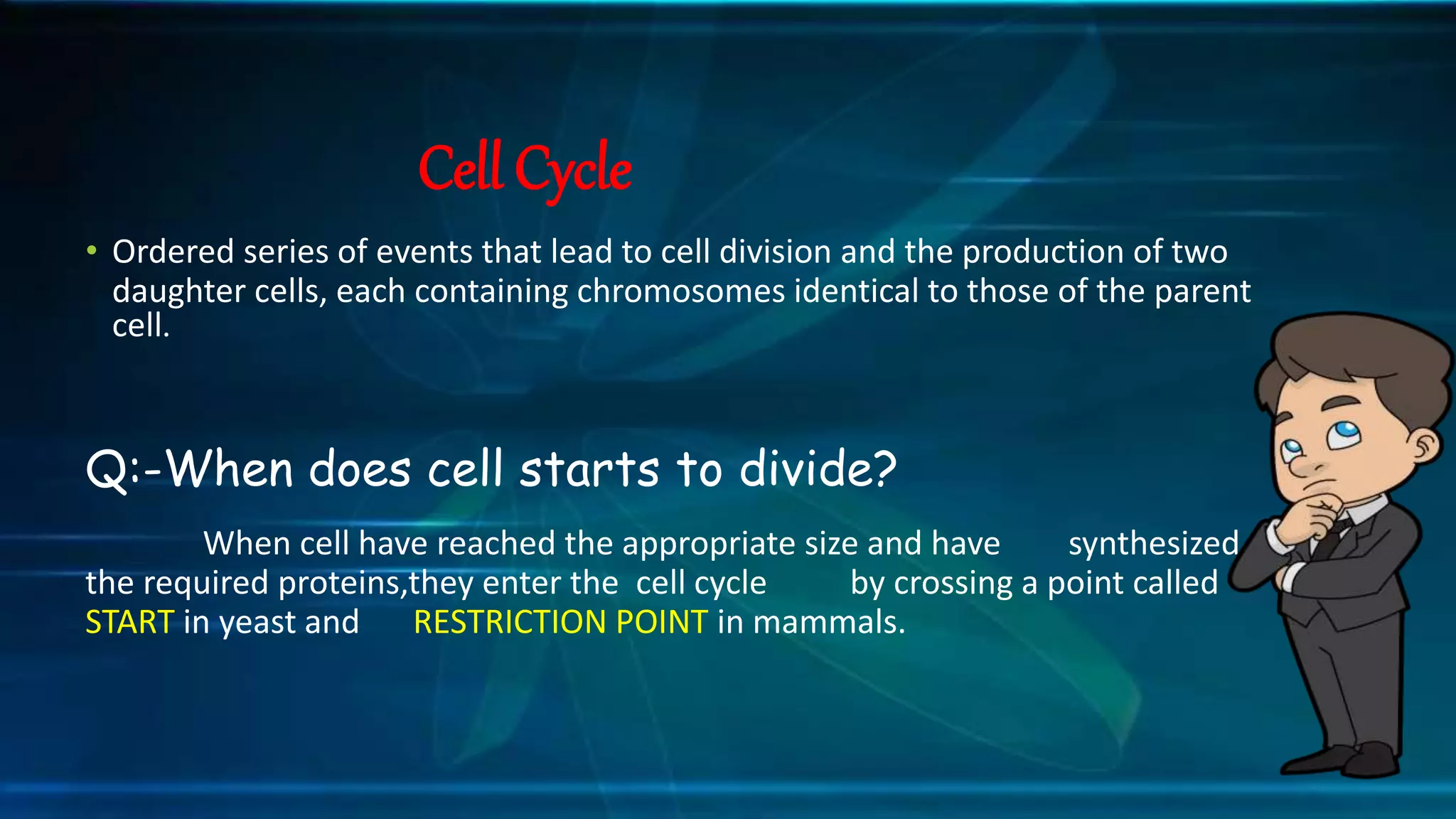 Cell Cycle

• Ordered series of events that lead to cell division and the production of two daughter cells, each containing chromosomes identical to those of the parent cell.

Q:-When does cell starts to divide?

When cell have reached the appropriate size and have synthesized the required proteins,they enter the cell cycle by crossing a point called START in yeast and RESTRICTION POINT in mammals.